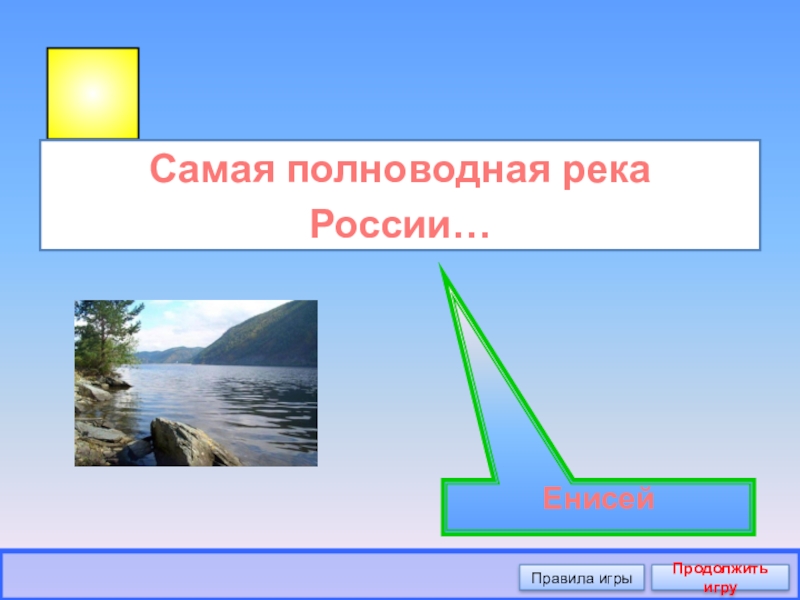 Самая полноводная река России…

Енисей

Правила игры

Продолжить игру